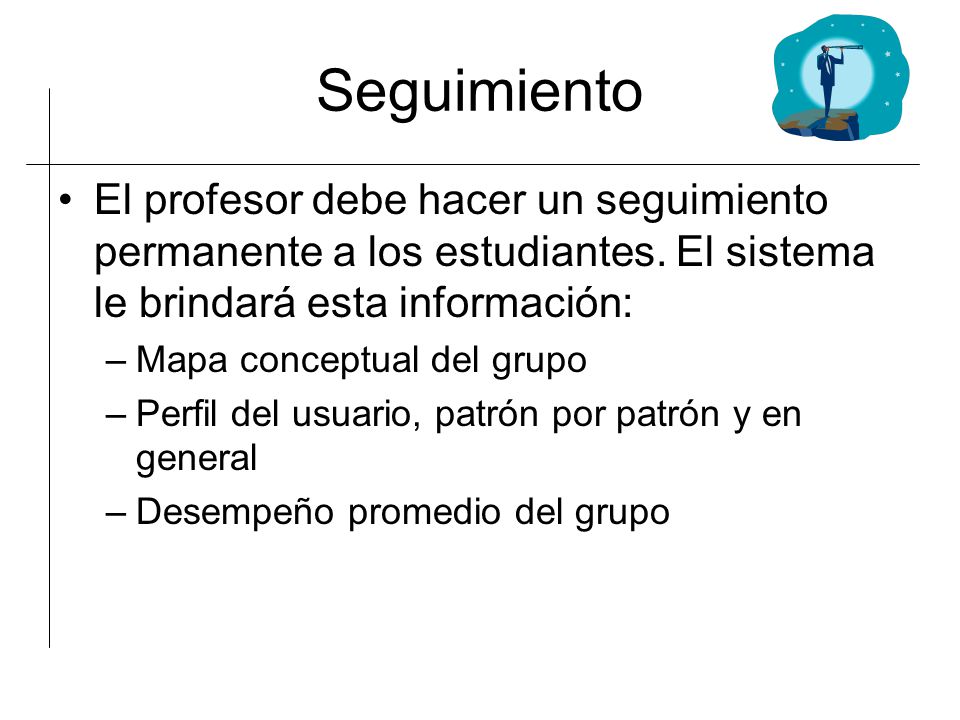 Seguimiento

• El profesor debe hacer un seguimiento permanente a los estudiantes. El sistema le brindará esta información:
– Mapa conceptual del grupo
– Perfil del usuario, patrón por patrón y en general
– Desempeño promedio del grupo